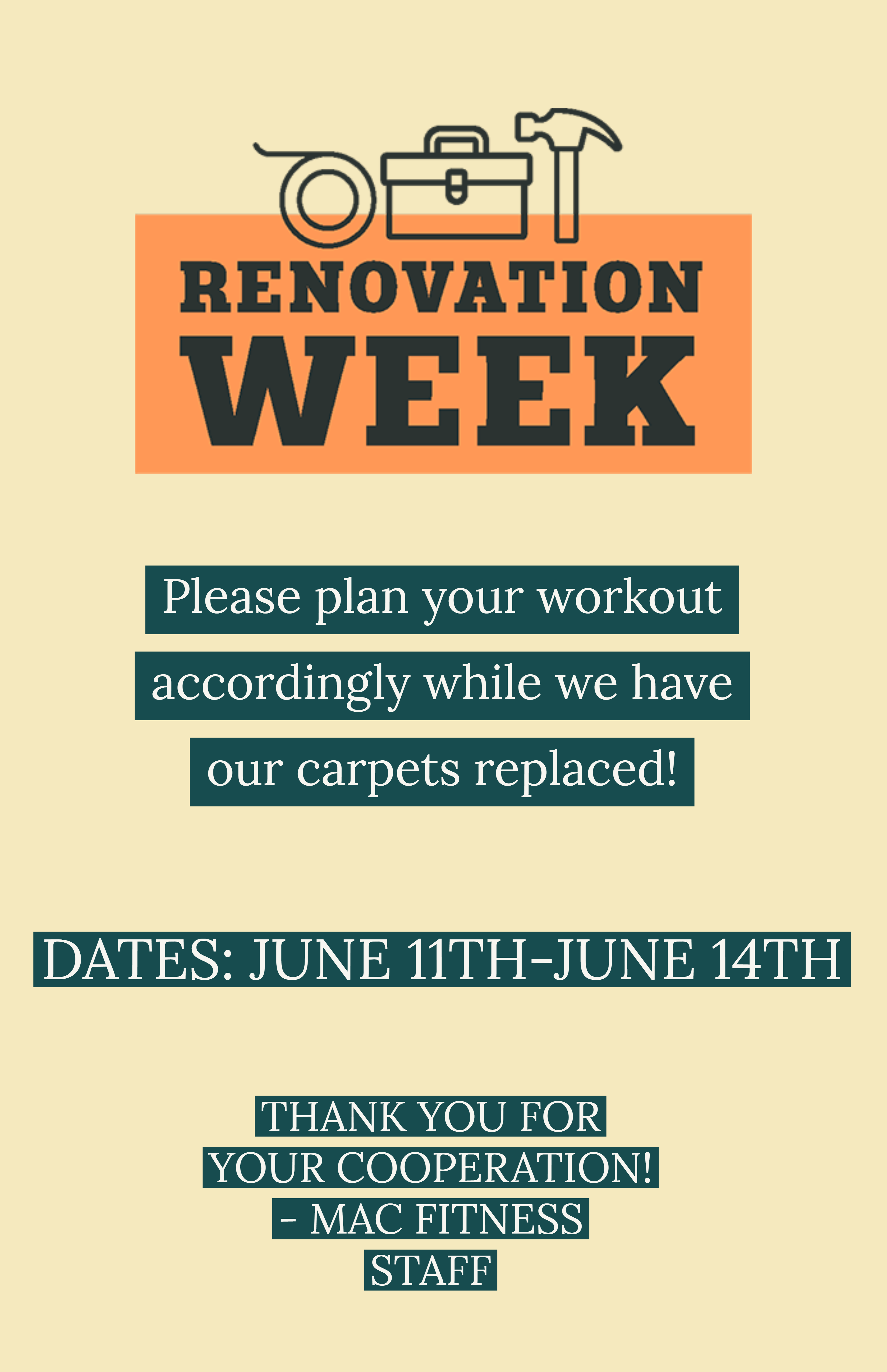 RENOVATION WEEK

Please plan your workout accordingly while we have our carpets replaced!

DATES: JUNE 11TH-JUNE 14TH

THANK YOU FOR YOUR COOPERATION! - MAC FITNESS STAFF